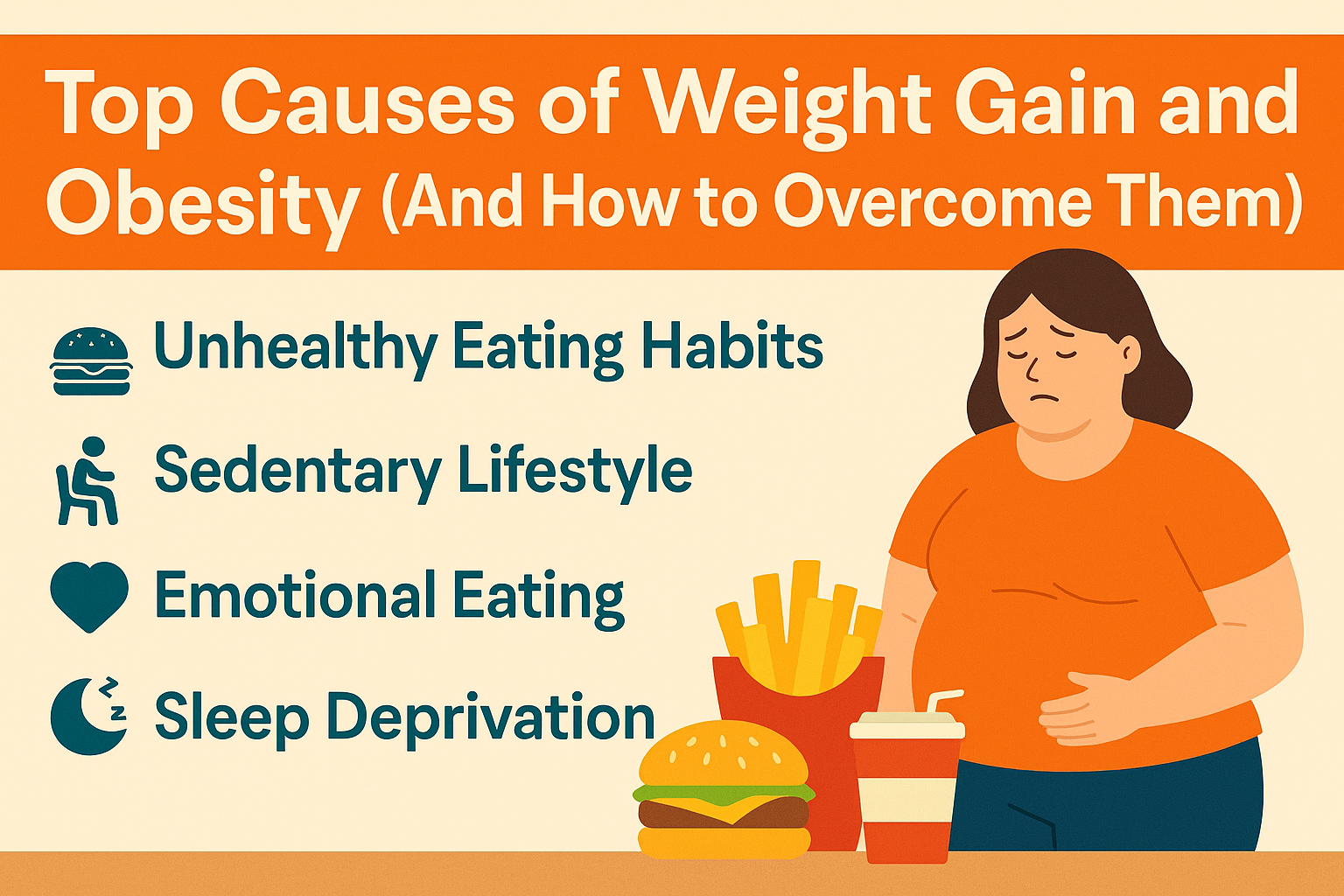 Top Causes of Weight Gain and Obesity (And How to Overcome Them)

Unhealthy Eating Habits

Sedentary Lifestyle

Emotional Eating

Sleep Deprivation